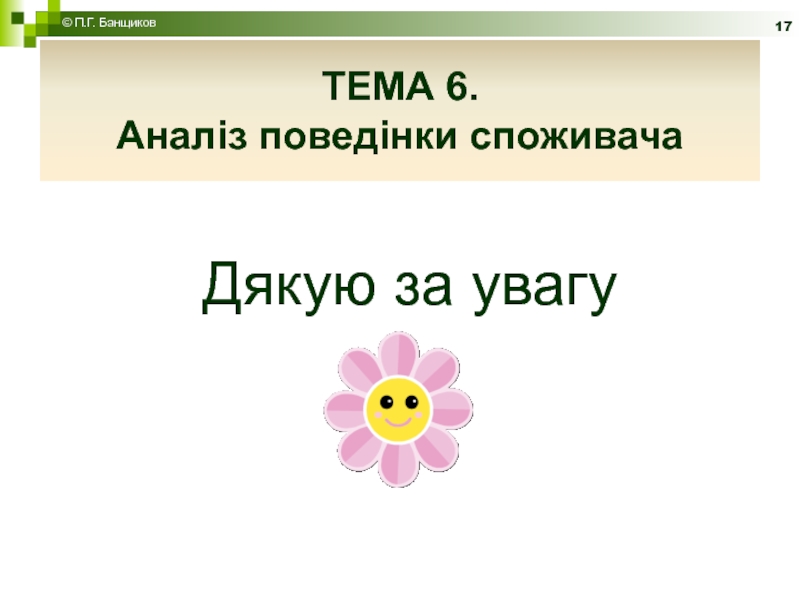 © П.Г. Банщиков

17

ТЕМА 6.
Аналіз поведінки споживача

Дякую за увагу